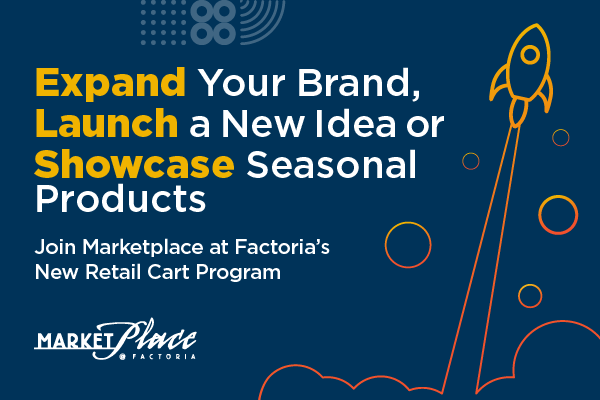 Expand Your Brand, Launch a New Idea or Showcase Seasonal Products

Join Marketplace at Factoria's New Retail Cart Program

MARKET Place @ FACTORIA